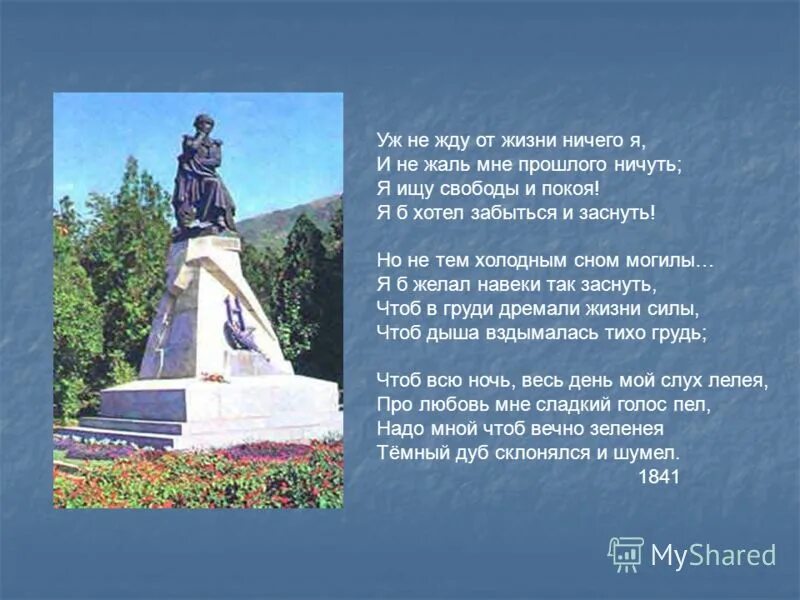 Уж не жду от жизни ничего я,
И не жаль мне прошлого ничуть;
Я ищу свободы и покоя!
Я б хотел забыться и заснуть!

Но не тем холодным сном могилы…
Я б желал навеки так заснуть,
Чтоб в груди дремали жизни силы,
Чтоб дыша вздымалась тихо грудь;

Чтоб всю ночь, весь день мой слух лелея,
Про любовь мне сладкий голос пел,
Надо мной чтоб вечно зеленея
Тёмный дуб склонялся и шумел.
1841

MyShared